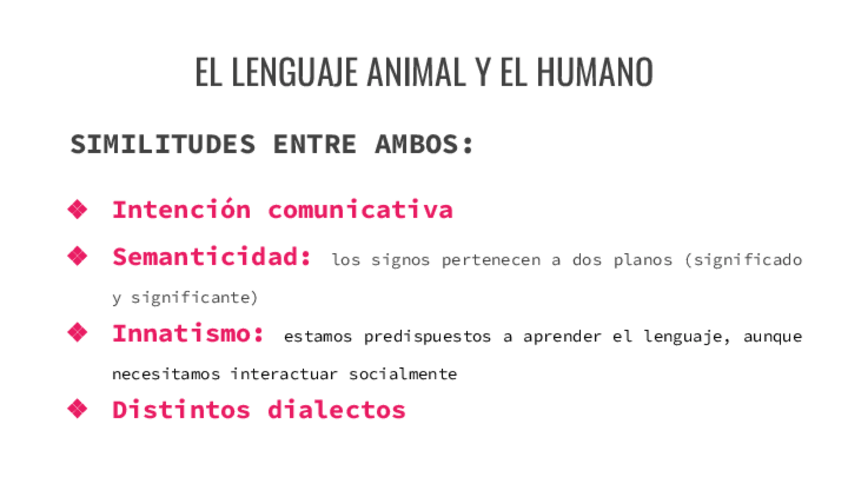 EL LENGUAJE ANIMAL Y EL HUMANO

SIMILITUDES ENTRE AMBOS:

❖ Intención comunicativa

❖ Semanticidad: los signos pertenecen a dos planos (significado y significante)

❖ Innatismo: estamos predispuestos a aprender el lenguaje, aunque necesitamos interactuar socialmente

❖ Distintos dialectos